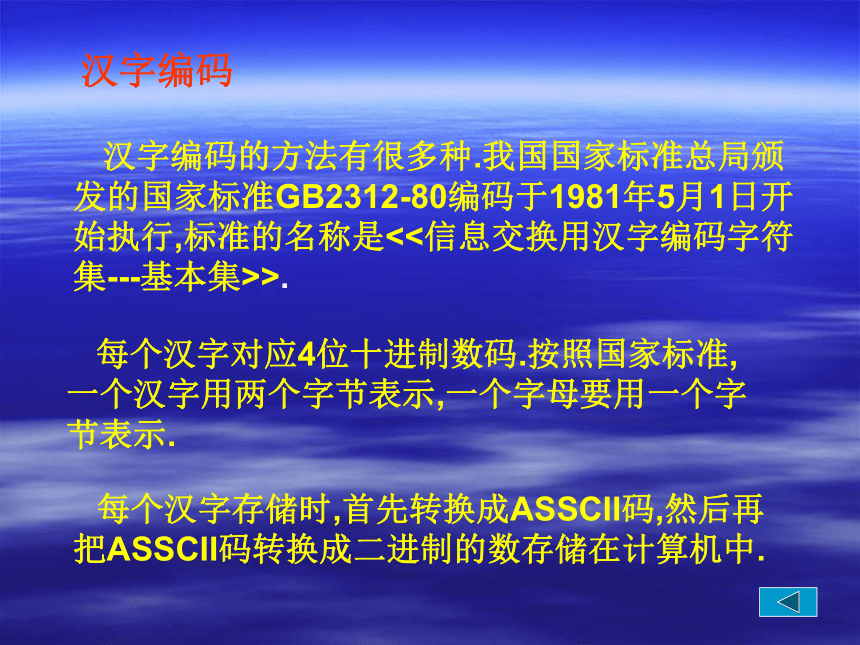 汉字编码

汉字编码的方法有很多种.我国国家标准总局颁发的国家标准GB2312-80编码于1981年5月1日开始执行,标准的名称是<<信息交换用汉字编码字符集---基本集>>.

每个汉字对应4位十进制数码.按照国家标准,一个汉字用两个字节表示,一个字母要用一个字节表示.

每个汉字存储时,首先转换成ASSCII码,然后再把ASSCII码转换成二进制的数存储在计算机中.